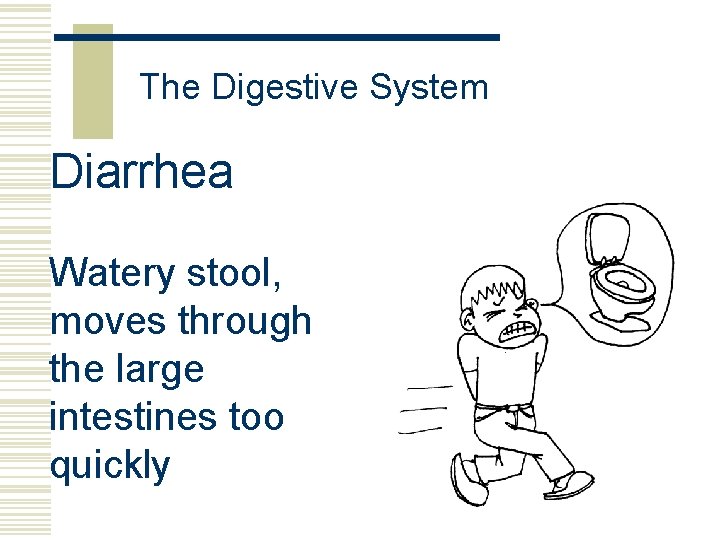 The Digestive System

Diarrhea

Watery stool, moves through the large intestines too quickly